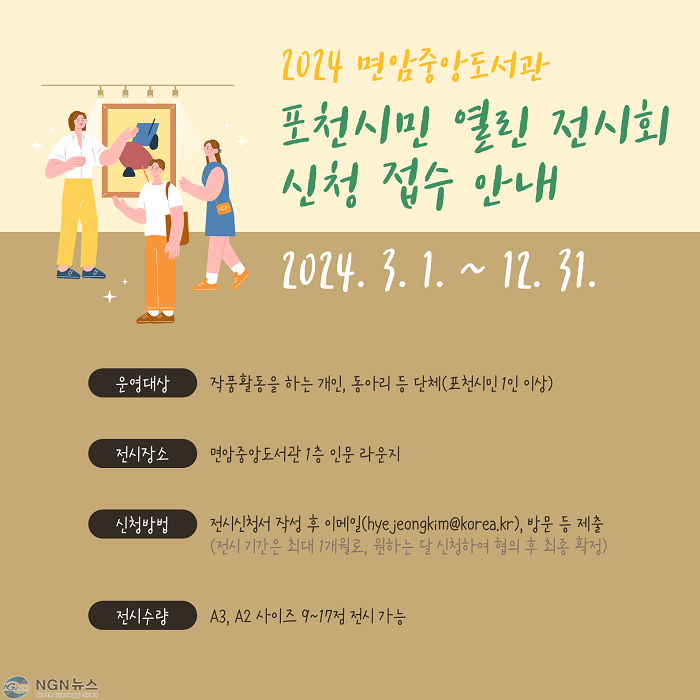 2024 면암중앙도서관

포천시민 열린 전시회 신청 접수 안내

2024. 3. 1. ~ 12. 31.

운영대상 작품활동을 하는 개인, 동아리 등 단체(포천시민 1인 이상)

전시장소 면암중앙도서관 1층 인문 라운지

신청방법 전시신청서 작성 후 이메일(hyejeongkim@korea.kr), 방문 등 제출
(전시 기간은 최대 1개월로, 원하는 달 신청하여 협의 후 최종 확정)

전시수량 A3, A2 사이즈 9~17점 전시 가능

NGN뉴스
North Gyeonggi News